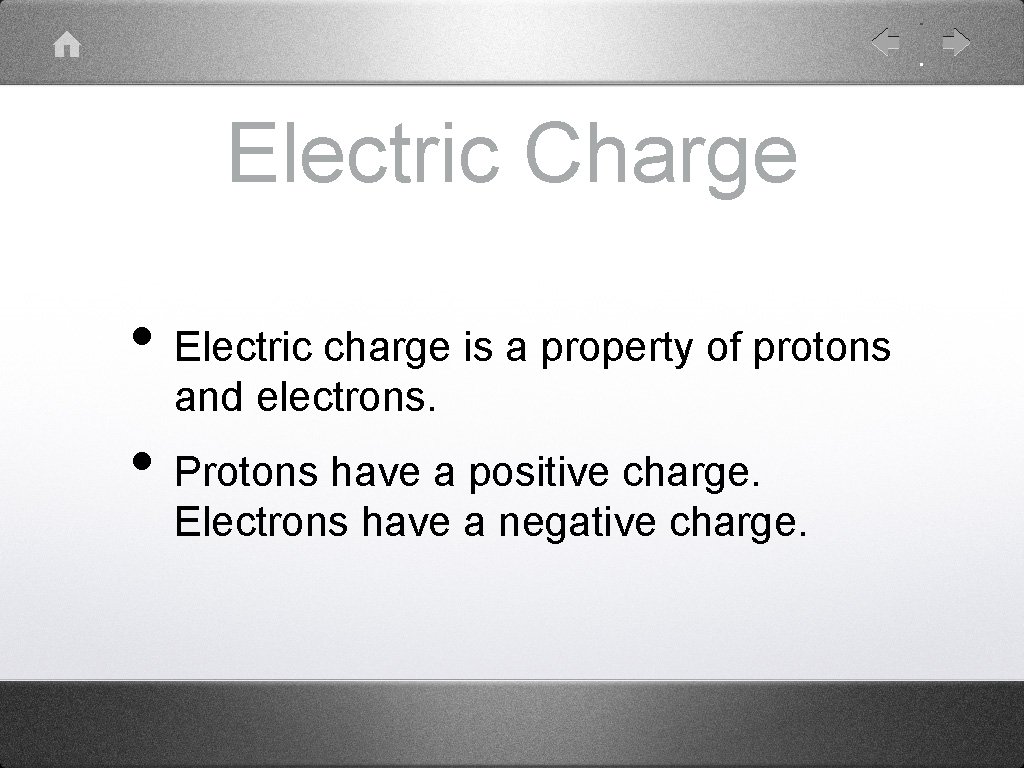 Electric Charge

• Electric charge is a property of protons and electrons.

• Protons have a positive charge. Electrons have a negative charge.